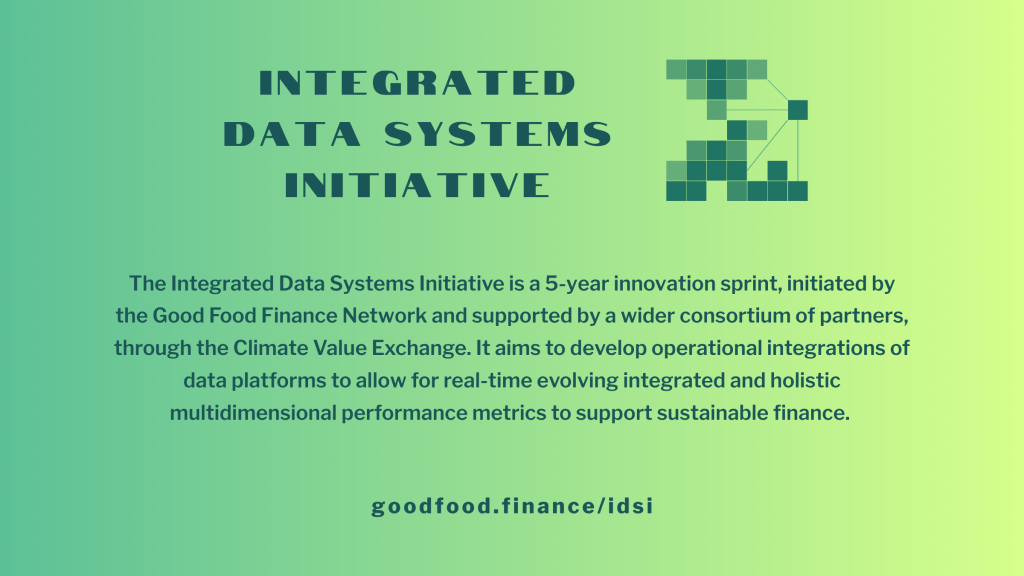 INTEGRATED DATA SYSTEMS INITIATIVE

The Integrated Data Systems Initiative is a 5-year innovation sprint, initiated by the Good Food Finance Network and supported by a wider consortium of partners, through the Climate Value Exchange. It aims to develop operational integrations of data platforms to allow for real-time evolving integrated and holistic multidimensional performance metrics to support sustainable finance.

goodfood.finance/idsi